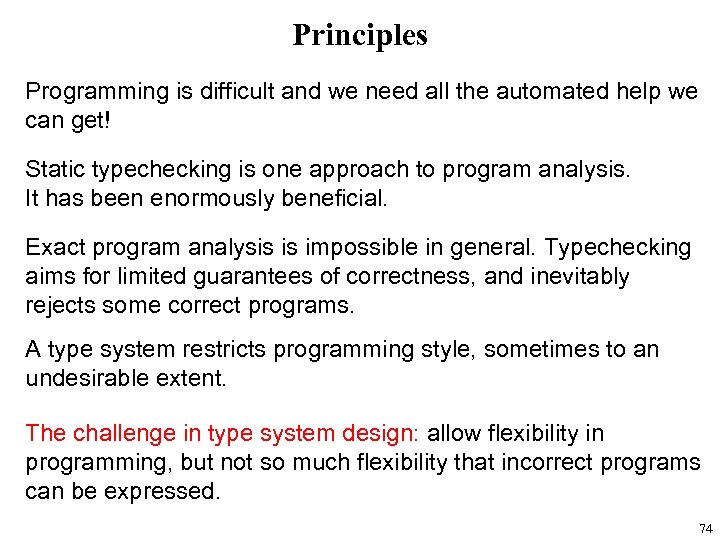 Principles

Programming is difficult and we need all the automated help we can get!

Static typechecking is one approach to program analysis.
It has been enormously beneficial.

Exact program analysis is impossible in general. Typechecking aims for limited guarantees of correctness, and inevitably rejects some correct programs.

A type system restricts programming style, sometimes to an undesirable extent.

The challenge in type system design: allow flexibility in programming, but not so much flexibility that incorrect programs can be expressed.

74